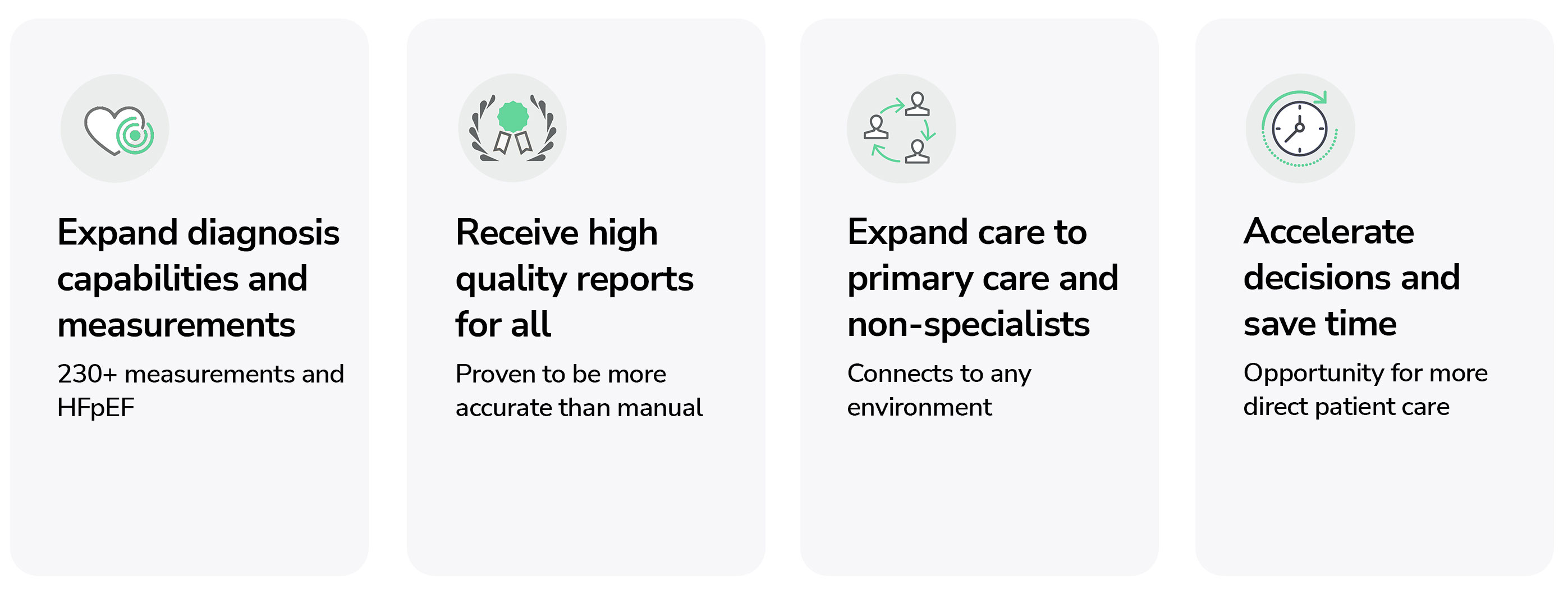 Expand diagnosis capabilities and measurements

230+ measurements and HFpEF

Receive high quality reports for all

Proven to be more accurate than manual

Expand care to primary care and non-specialists

Connects to any environment

Accelerate decisions and save time

Opportunity for more direct patient care